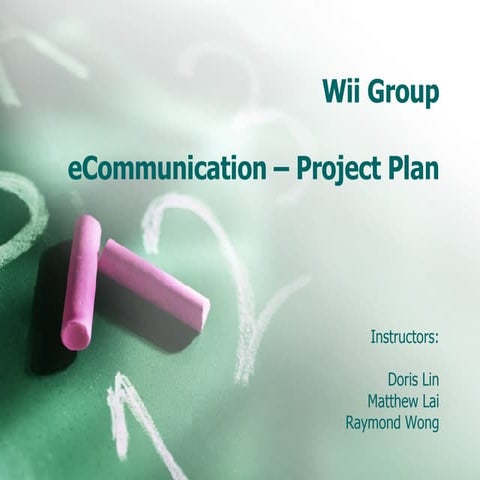 Wii Group

eCommunication – Project Plan

Instructors:

Doris Lin
Matthew Lai
Raymond Wong